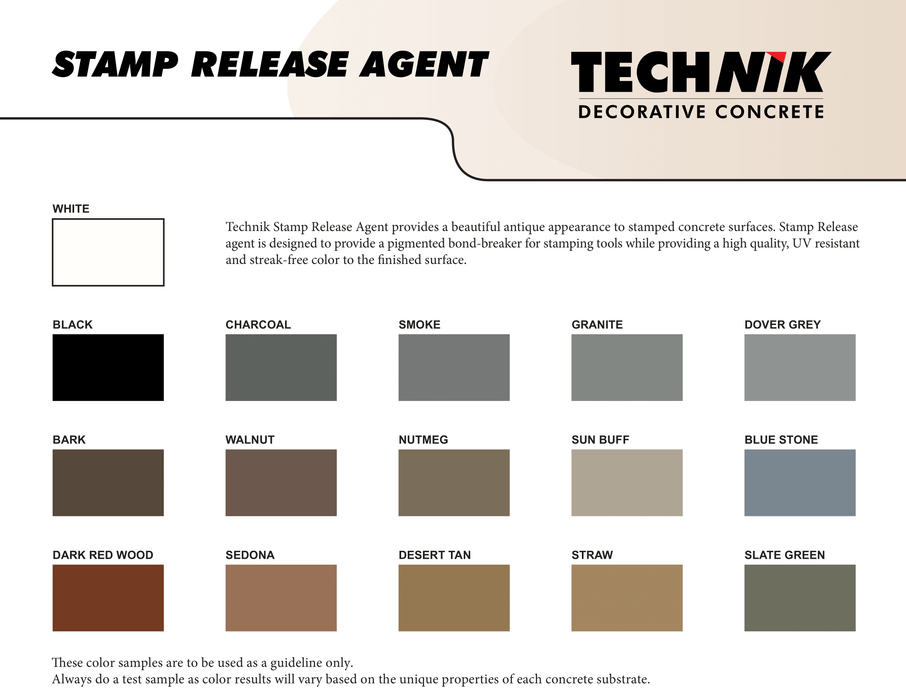 STAMP RELEASE AGENT

TECHNIK
DECORATIVE CONCRETE

WHITE

Technik Stamp Release Agent provides a beautiful antique appearance to stamped concrete surfaces. Stamp Release agent is designed to provide a pigmented bond-breaker for stamping tools while providing a high quality, UV resistant and streak-free color to the finished surface.

BLACK

CHARCOAL

SMOKE

GRANITE

DOVER GREY

BARK

WALNUT

NUTMEG

SUN BUFF

BLUE STONE

DARK RED WOOD

SEDONA

DESERT TAN

STRAW

SLATE GREEN

These color samples are to be used as a guideline only.
Always do a test sample as color results will vary based on the unique properties of each concrete substrate.